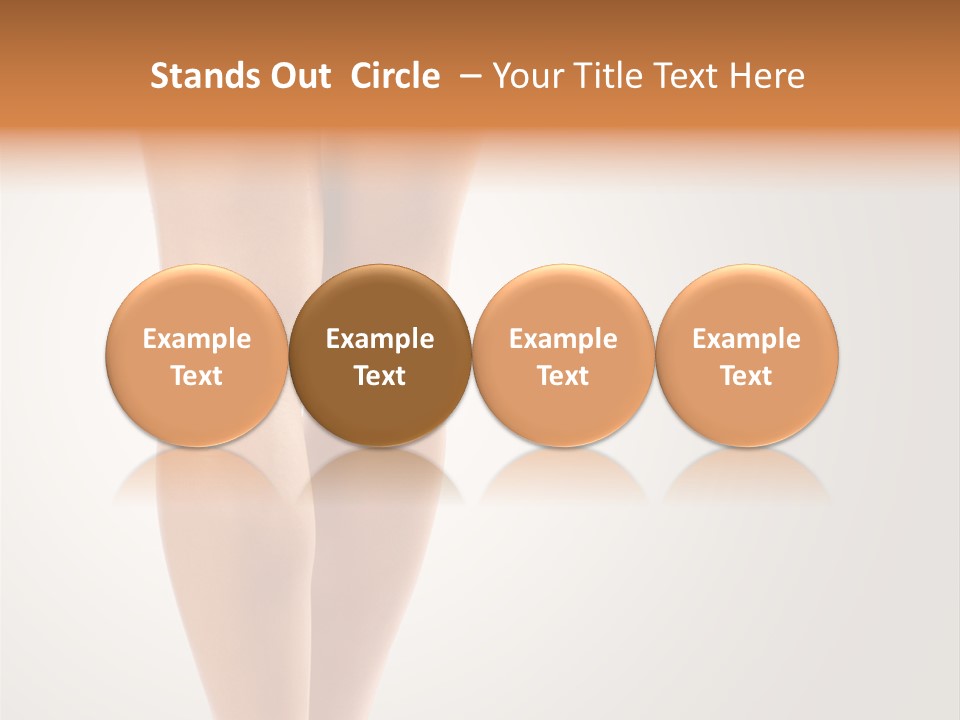 Stands Out Circle – Your Title Text Here

Example Text

Example Text

Example Text

Example Text